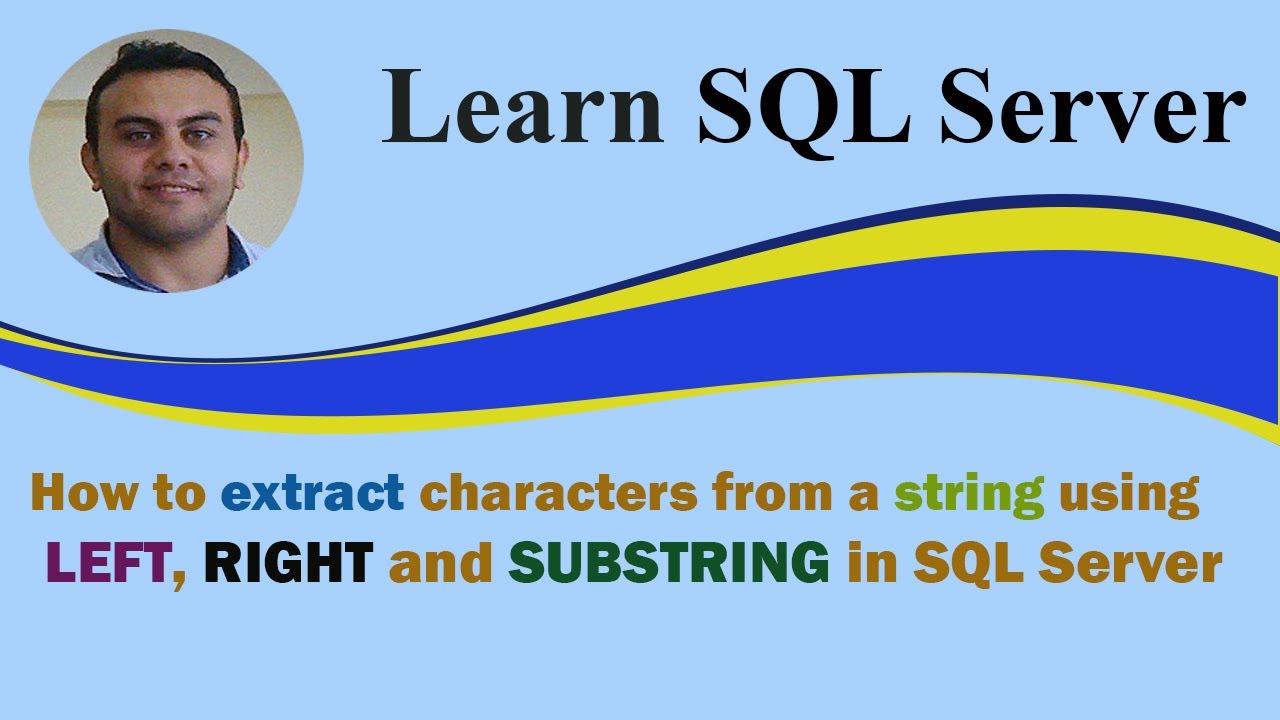 Learn SQL Server

How to extract characters from a string using LEFT, RIGHT and SUBSTRING in SQL Server